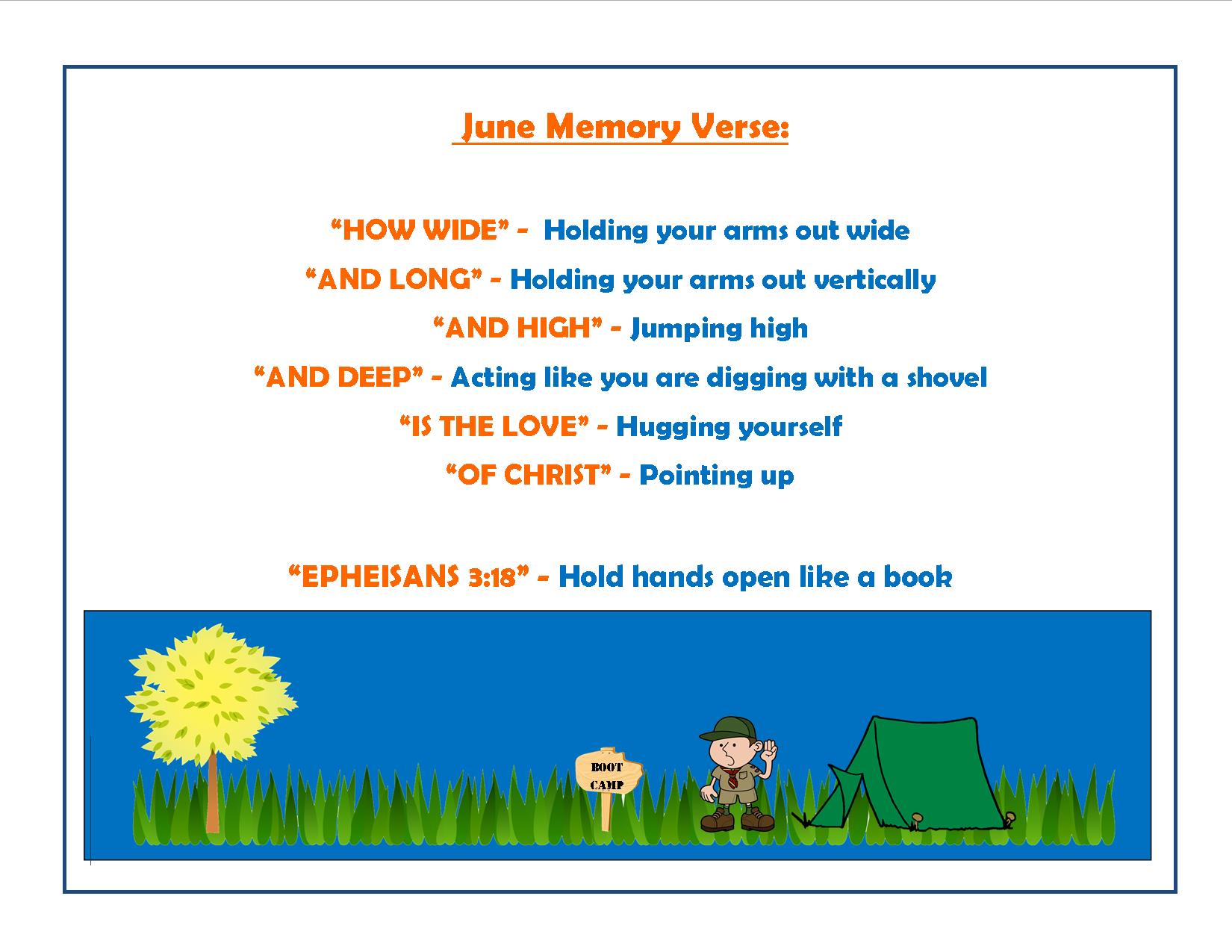 June Memory Verse:

“HOW WIDE” - Holding your arms out wide

“AND LONG” - Holding your arms out vertically

“AND HIGH” - Jumping high

“AND DEEP” - Acting like you are digging with a shovel

“IS THE LOVE” - Hugging yourself

“OF CHRIST” - Pointing up

“EPHEISANS 3:18” - Hold hands open like a book

BOOT CAMP